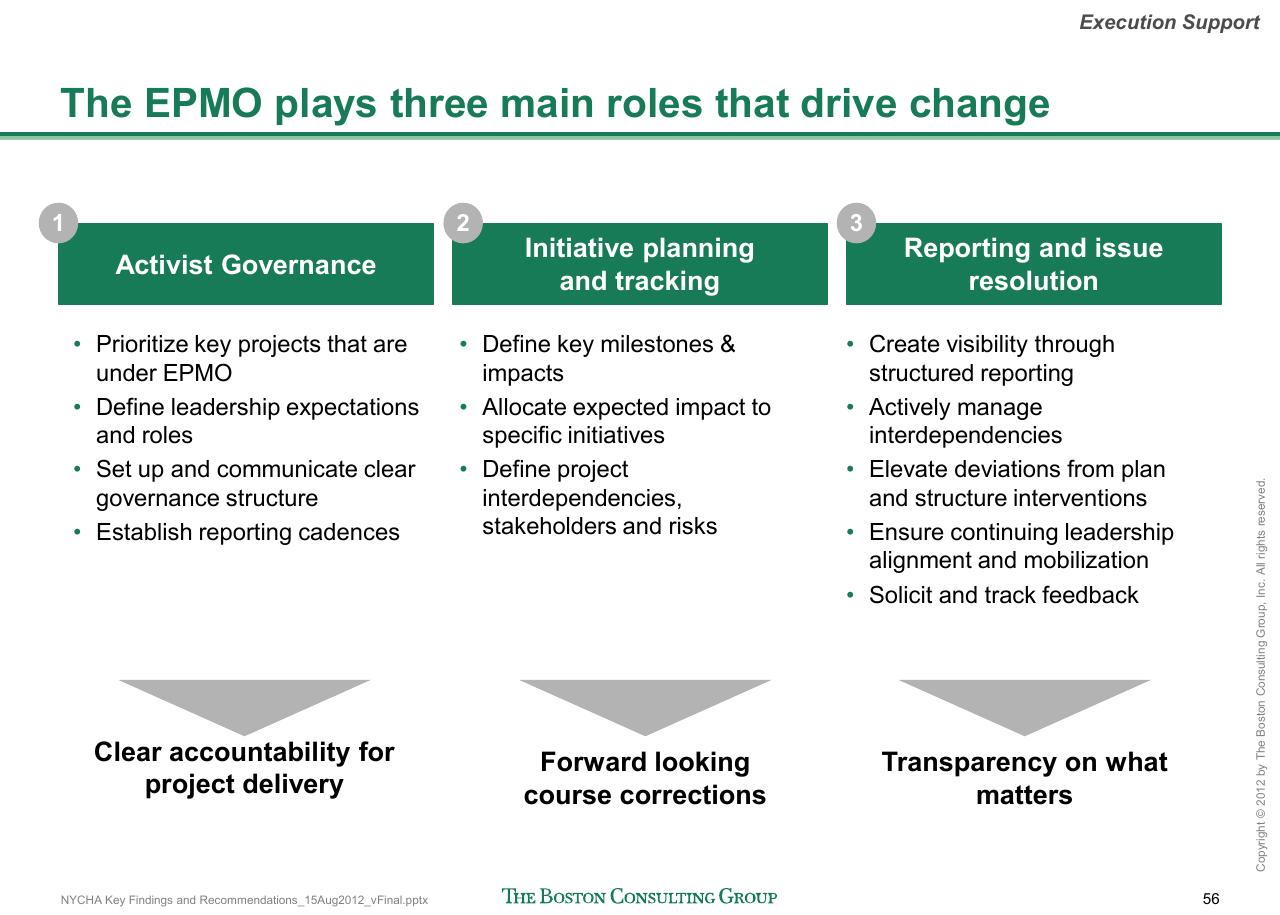 Execution Support

The EPMO plays three main roles that drive change

1 Activist Governance

• Prioritize key projects that are under EPMO
• Define leadership expectations and roles
• Set up and communicate clear governance structure
• Establish reporting cadences

Clear accountability for project delivery

2 Initiative planning and tracking

• Define key milestones & impacts
• Allocate expected impact to specific initiatives
• Define project interdependencies, stakeholders and risks

Forward looking course corrections

3 Reporting and issue resolution

• Create visibility through structured reporting
• Actively manage interdependencies
• Elevate deviations from plan and structure interventions
• Ensure continuing leadership alignment and mobilization
• Solicit and track feedback

Transparency on what matters

Copyright © 2012 by The Boston Consulting Group, Inc. All rights reserved.

NYCHA Key Findings and Recommendations_15Aug2012_vFinal.pptx

THE BOSTON CONSULTING GROUP

56